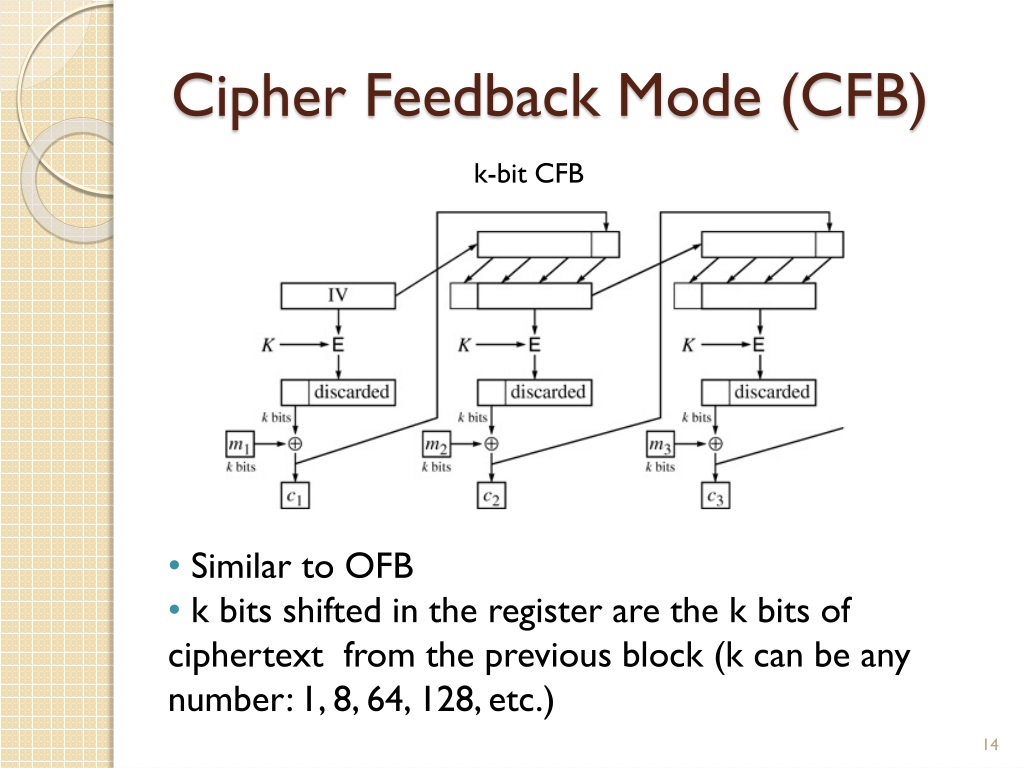 Cipher Feedback Mode (CFB)

k-bit CFB

IV

$K$ E

discarded

$k$ bits

$m_1$

$k$ bits

$c_1$

$K$ E

discarded

$k$ bits

$m_2$

$k$ bits

$c_2$

$K$ E

discarded

$k$ bits

$m_3$

$k$ bits

$c_3$

• Similar to OFB
• k bits shifted in the register are the k bits of ciphertext from the previous block (k can be any number: 1, 8, 64, 128, etc.)

14